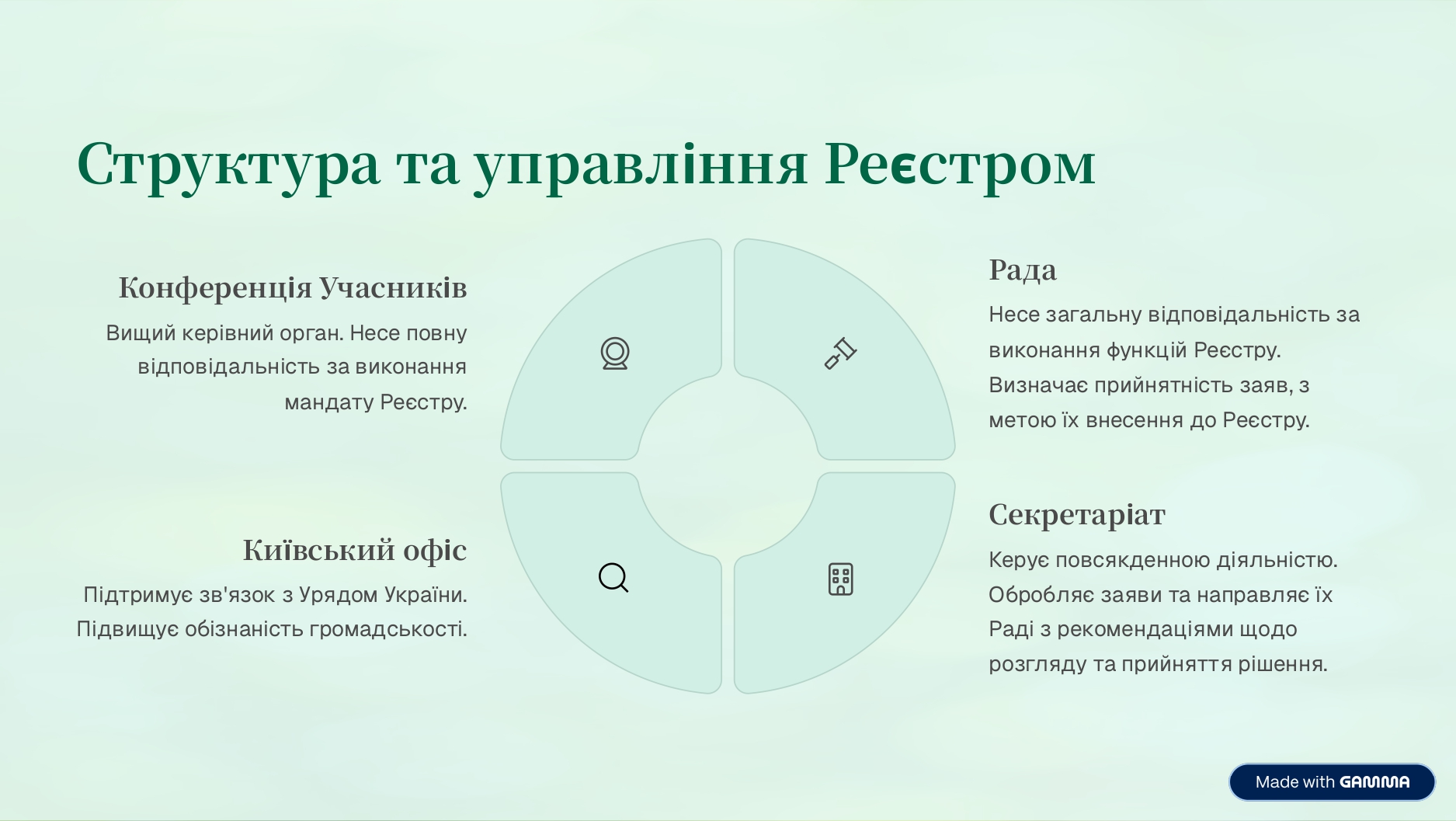 Структура та управління Реєстром

Конференція Учасників

Вищий керівний орган. Несе повну відповідальність за виконання мандату Реєстру.

Рада

Несе загальну відповідальність за виконання функцій Реєстру. Визначає прийнятність заяв, з метою їх внесення до Реєстру.

Київський офіс

Підтримує зв'язок з Урядом України. Підвищує обізнаність громадськості.

Секретаріат

Керує повсякденною діяльністю. Обробляє заяви та направляє їх Раді з рекомендаціями щодо розгляду та прийняття рішення.

Made with GAMMA